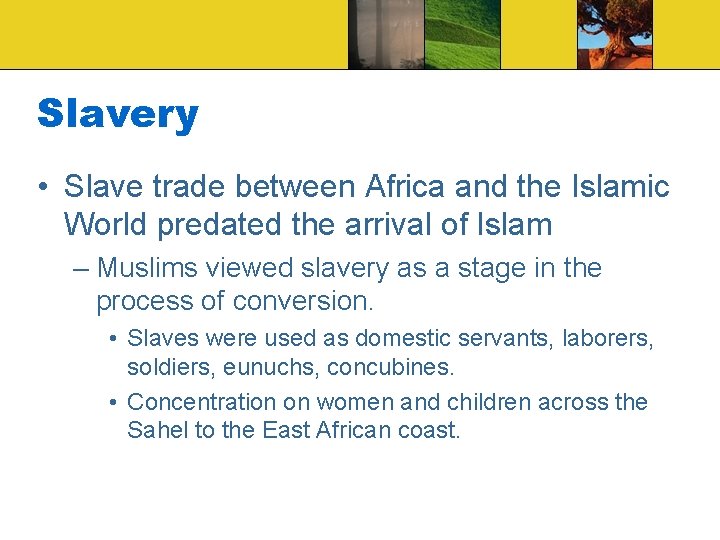 Slavery

• Slave trade between Africa and the Islamic World predated the arrival of Islam

– Muslims viewed slavery as a stage in the process of conversion.

• Slaves were used as domestic servants, laborers, soldiers, eunuchs, concubines.

• Concentration on women and children across the Sahel to the East African coast.